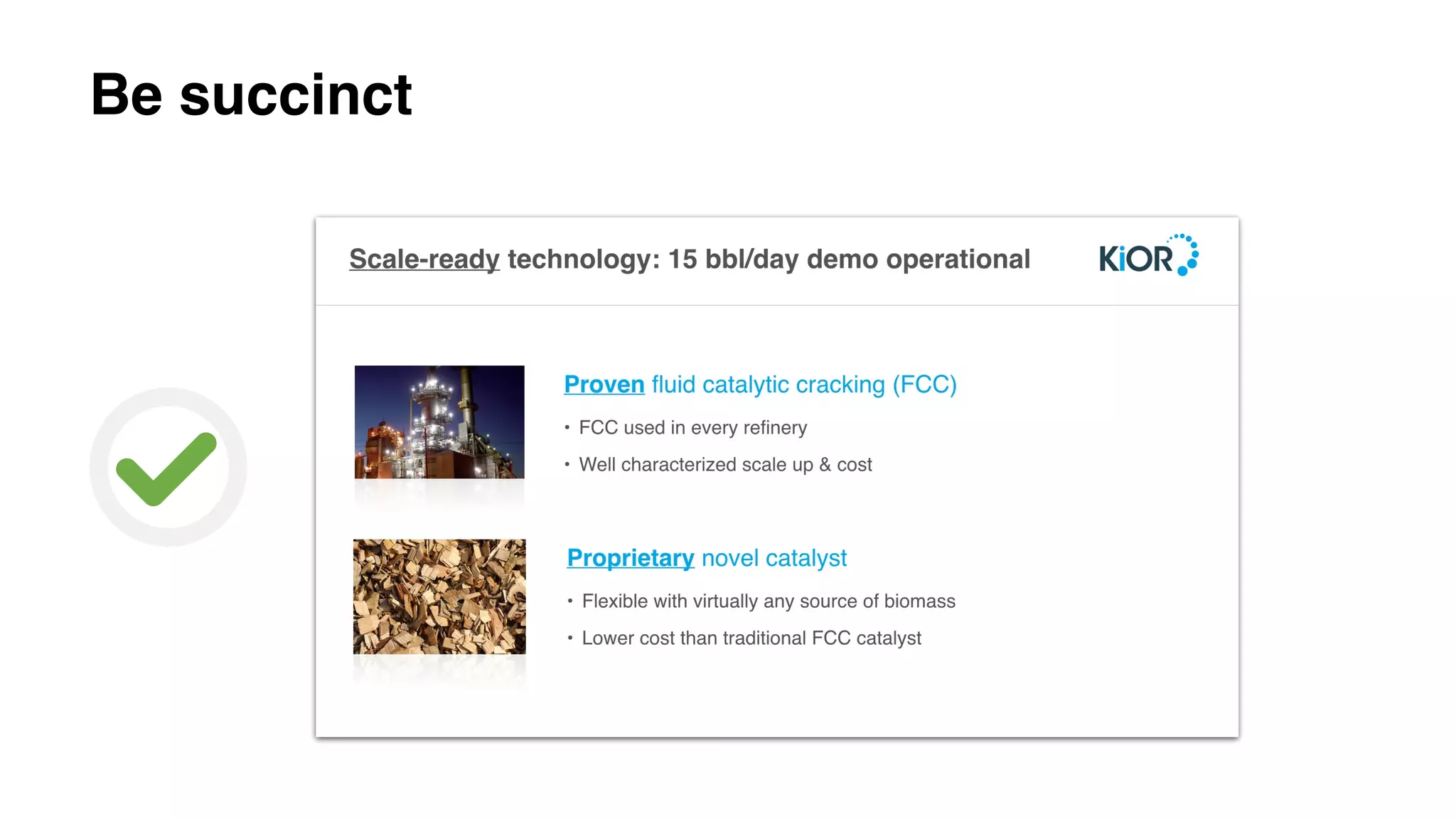 Be succinct

Scale-ready technology: 15 bbl/day demo operational

KiOR

Proven fluid catalytic cracking (FCC)

• FCC used in every refinery
• Well characterized scale up & cost

Proprietary novel catalyst

• Flexible with virtually any source of biomass
• Lower cost than traditional FCC catalyst